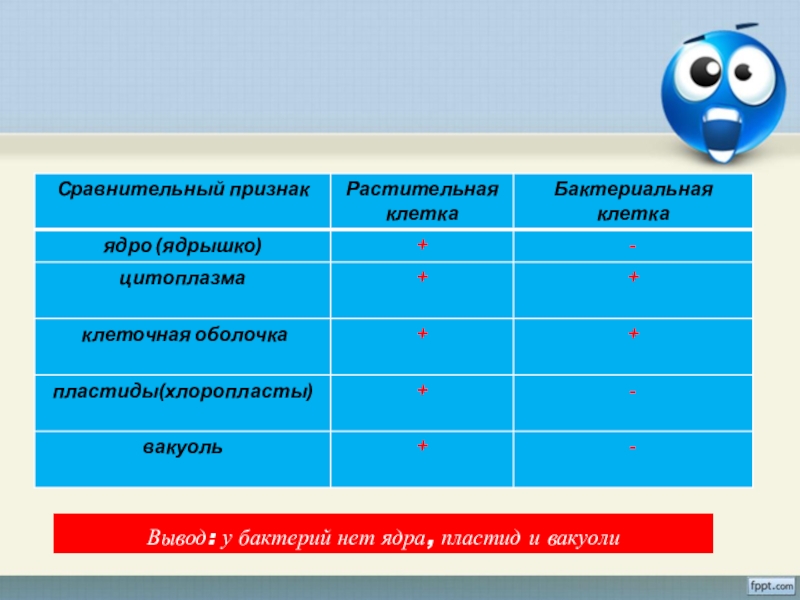 | Сравнительный признак | Растительная клетка | Бактериальная клетка |
|---|---|---|
| ядро (ядрышко) | + | - |
| цитоплазма | + | + |
| клеточная оболочка | + | + |
| пластиды(хлоропласты) | + | - |
| вакуоль | + | - |

Вывод: у бактерий нет ядра, пластид и вакуоли

fppt.com